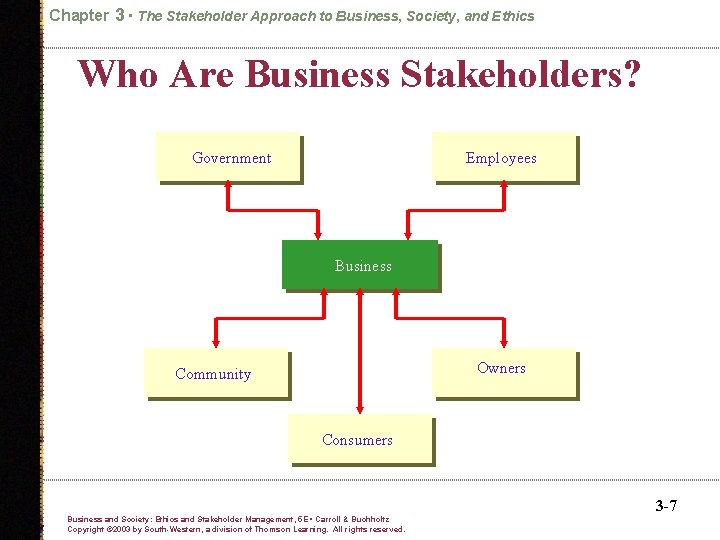 Chapter 3 • The Stakeholder Approach to Business, Society, and Ethics

Who Are Business Stakeholders?

Government

Employees

Business

Community

Owners

Consumers

3-7

Business and Society: Ethics and Stakeholder Management, 5E • Carroll & Buchholtz
Copyright ©2003 by South-Western, a division of Thomson Learning. All rights reserved.